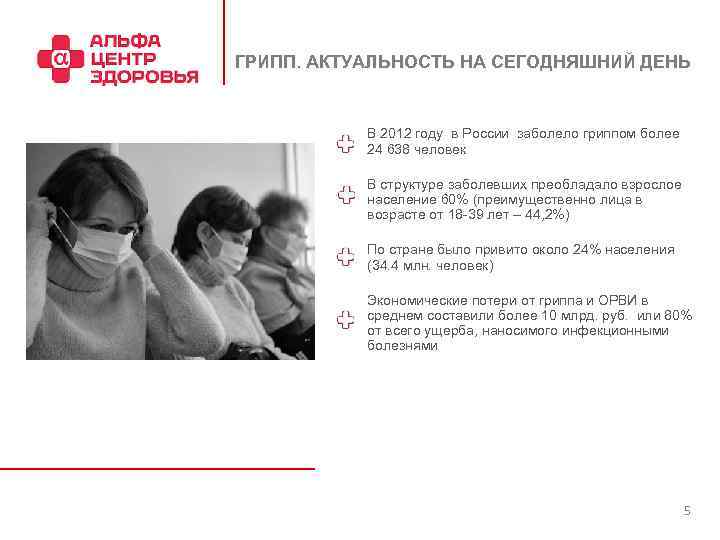 АЛЬФА ЦЕНТР ЗДОРОВЬЯ

ГРИПП. АКТУАЛЬНОСТЬ НА СЕГОДНЯШНИЙ ДЕНЬ

В 2012 году в России заболело гриппом более 24 638 человек

В структуре заболевших преобладало взрослое население 60% (преимущественно лица в возрасте от 18-39 лет – 44,2%)

По стране было привито около 24% населения (34.4 млн. человек)

Экономические потери от гриппа и ОРВИ в среднем составили более 10 млрд. руб. или 80% от всего ущерба, наносимого инфекционными болезнями

5